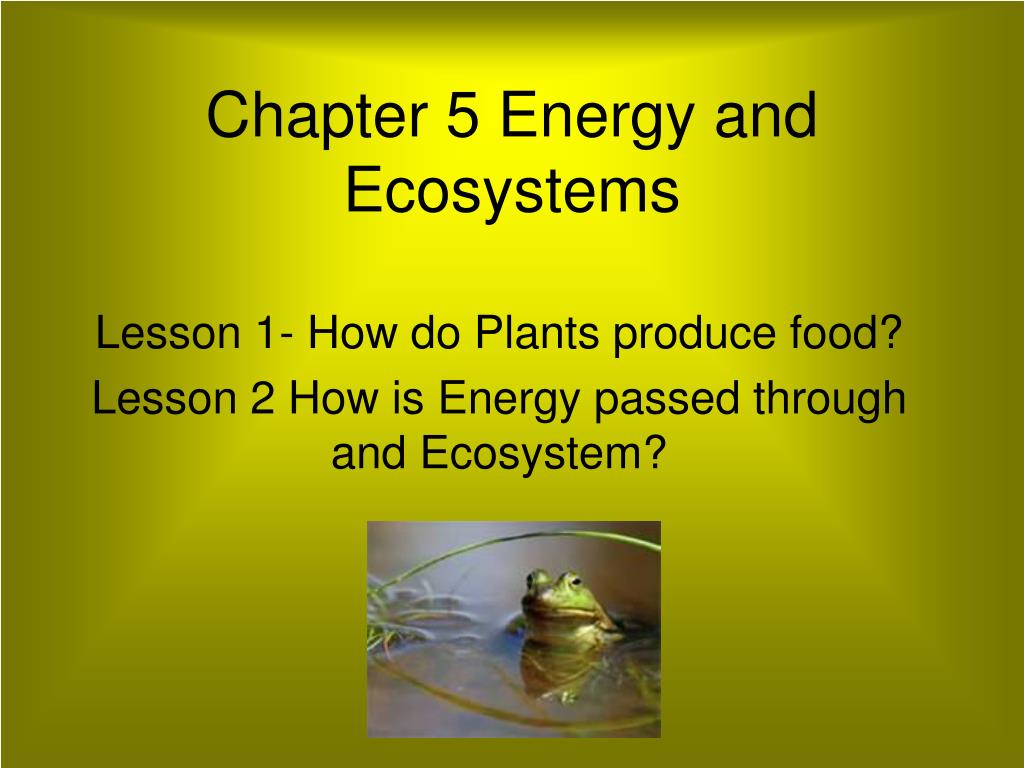 Chapter 5 Energy and Ecosystems

Lesson 1- How do Plants produce food?

Lesson 2 How is Energy passed through and Ecosystem?